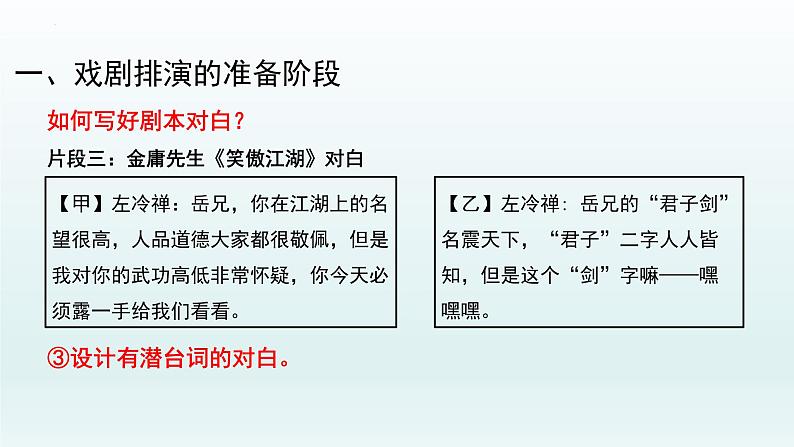 一、戏剧排演的准备阶段

如何写好剧本对白？

片段三：金庸先生《笑傲江湖》对白

【甲】左冷禅：岳兄，你在江湖上的名望很高，人品道德大家都很敬佩，但是我对你的武功高低非常怀疑，你今天必须露一手给我们看看。

【乙】左冷禅：岳兄的“君子剑”名震天下，“君子”二字人人皆知，但是这个“剑”字嘛——嘿嘿嘿。

③设计有潜台词的对白。